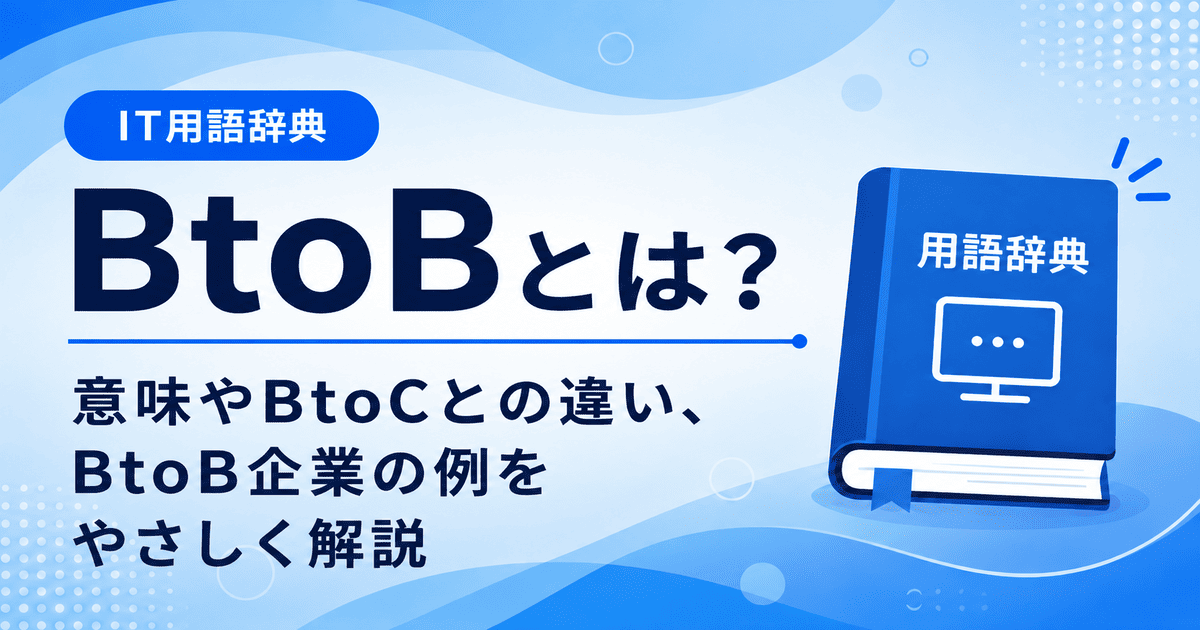 IT用語辞典

BtoBとは?

意味やBtoCとの違い、BtoB企業の例をやさしく解説

用語辞典